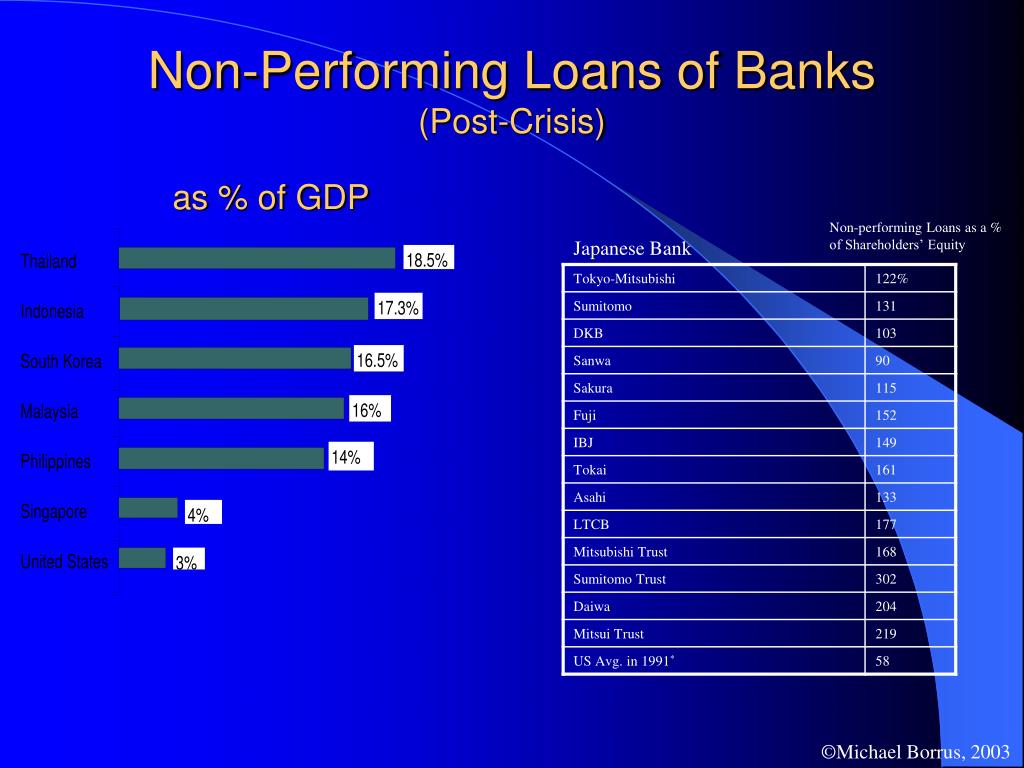 Non-Performing Loans of Banks
(Post-Crisis)

as % of GDP

Thailand 18.5%
Indonesia 17.3%
South Korea 16.5%
Malaysia 16%
Philippines 14%
Singapore 4%
United States 3%

| Japanese Bank | Non-performing Loans as a % of Shareholders' Equity |
|---|---|
| Tokyo-Mitsubishi | 122% |
| Sumitomo | 131 |
| DKB | 103 |
| Sanwa | 90 |
| Sakura | 115 |
| Fuji | 152 |
| IBJ | 149 |
| Tokai | 161 |
| Asahi | 133 |
| LTCB | 177 |
| Mitsubishi Trust | 168 |
| Sumitomo Trust | 302 |
| Daiwa | 204 |
| Mitsui Trust | 219 |
| US Avg. in 1991* | 58 |

©Michael Borrus, 2003